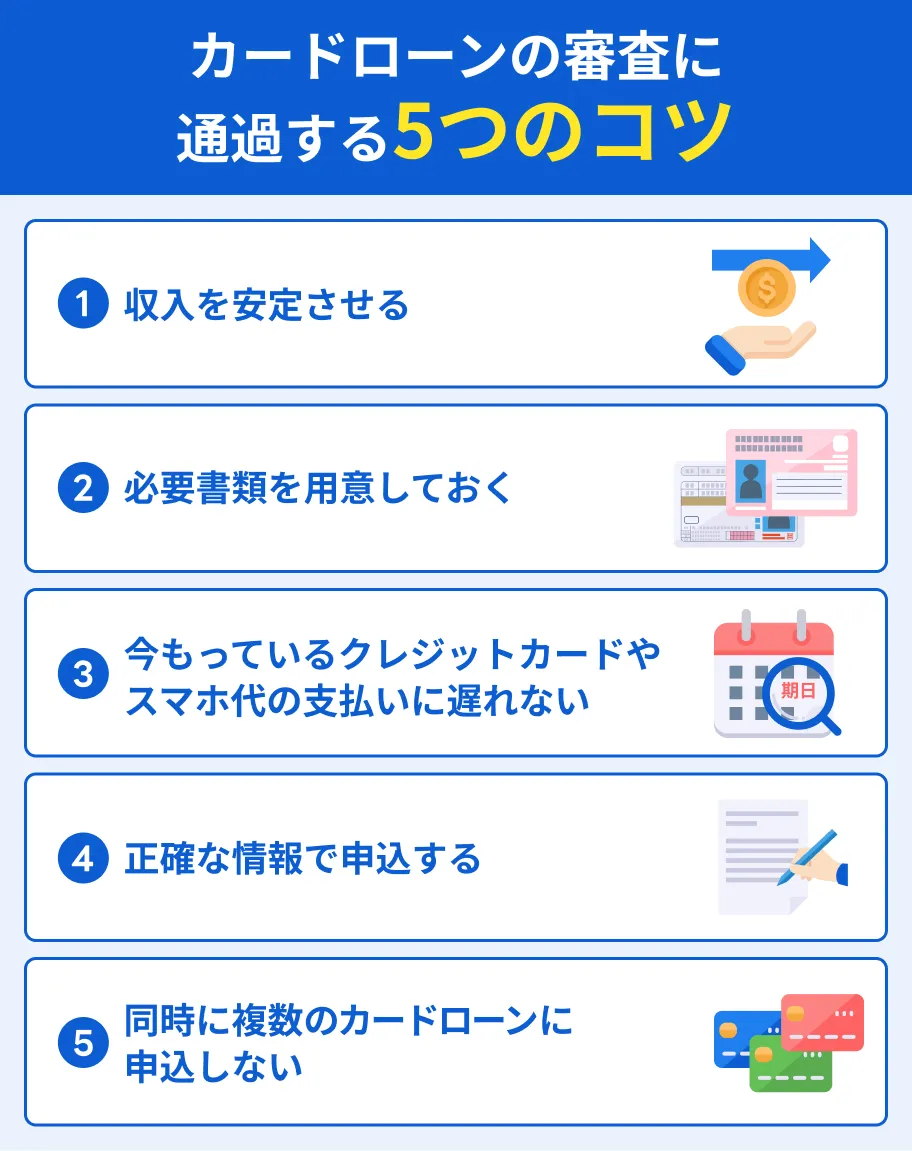 カードローンの審査に通過する5つのコツ

1 収入を安定させる

2 必要書類を用意しておく

3 今もっているクレジットカードやスマホ代の支払いに遅れない

期日

4 正確な情報で申込する

5 同時に複数のカードローンに申込しない